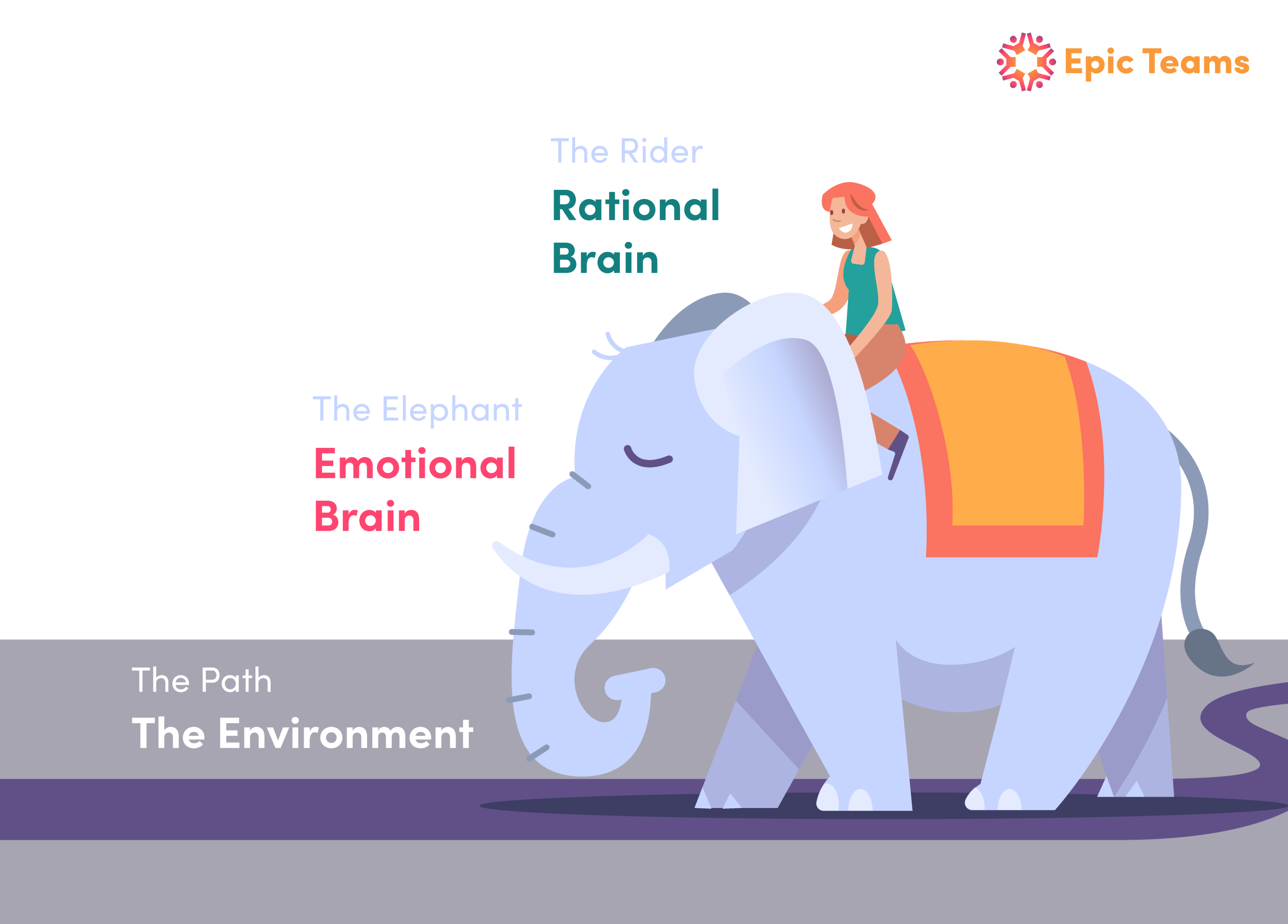 Epic Teams

The Rider
Rational Brain

The Elephant
Emotional Brain

The Path
The Environment